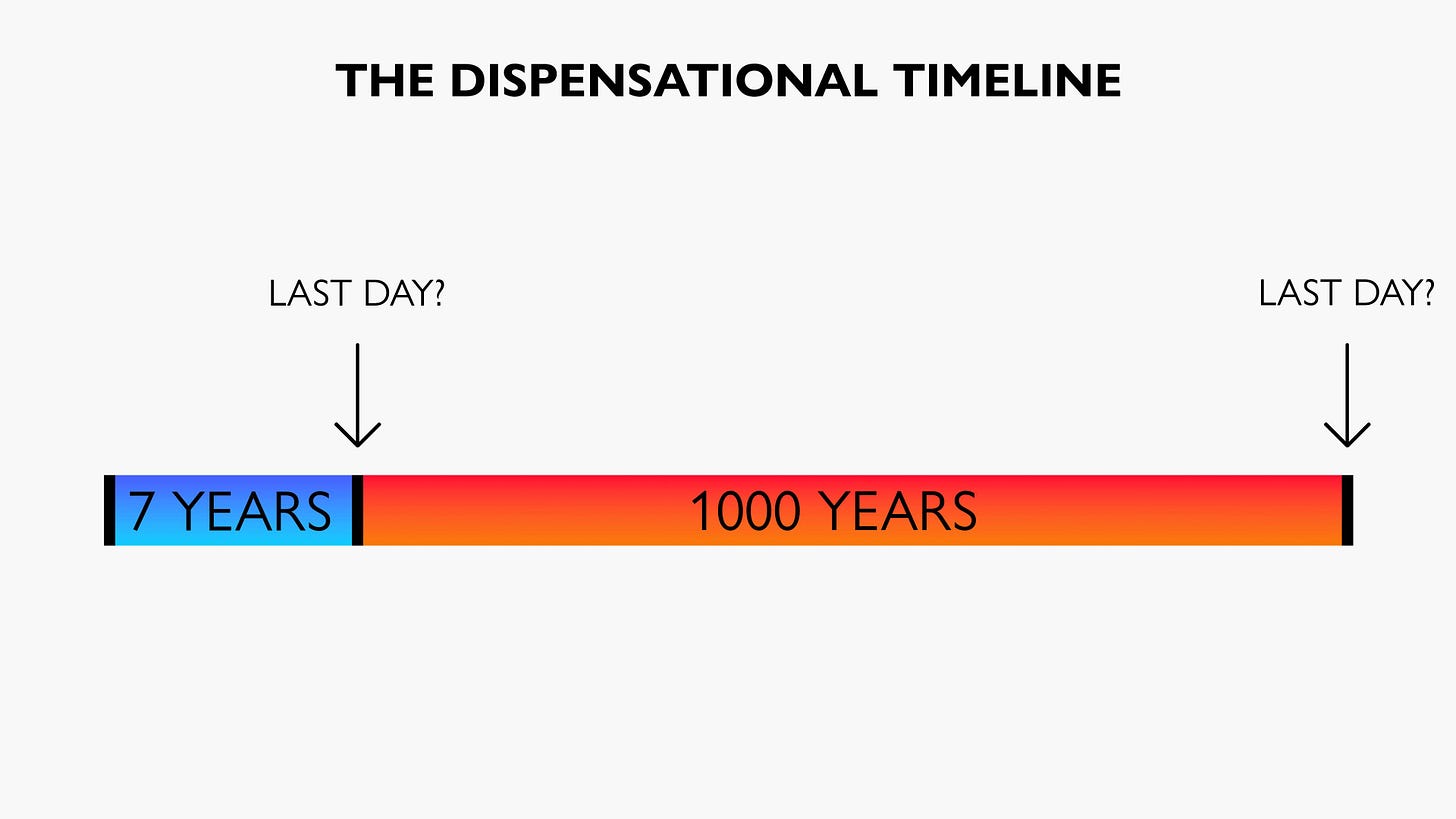 THE DISPENSATIONAL TIMELINE

LAST DAY?

LAST DAY?

7 YEARS

1000 YEARS